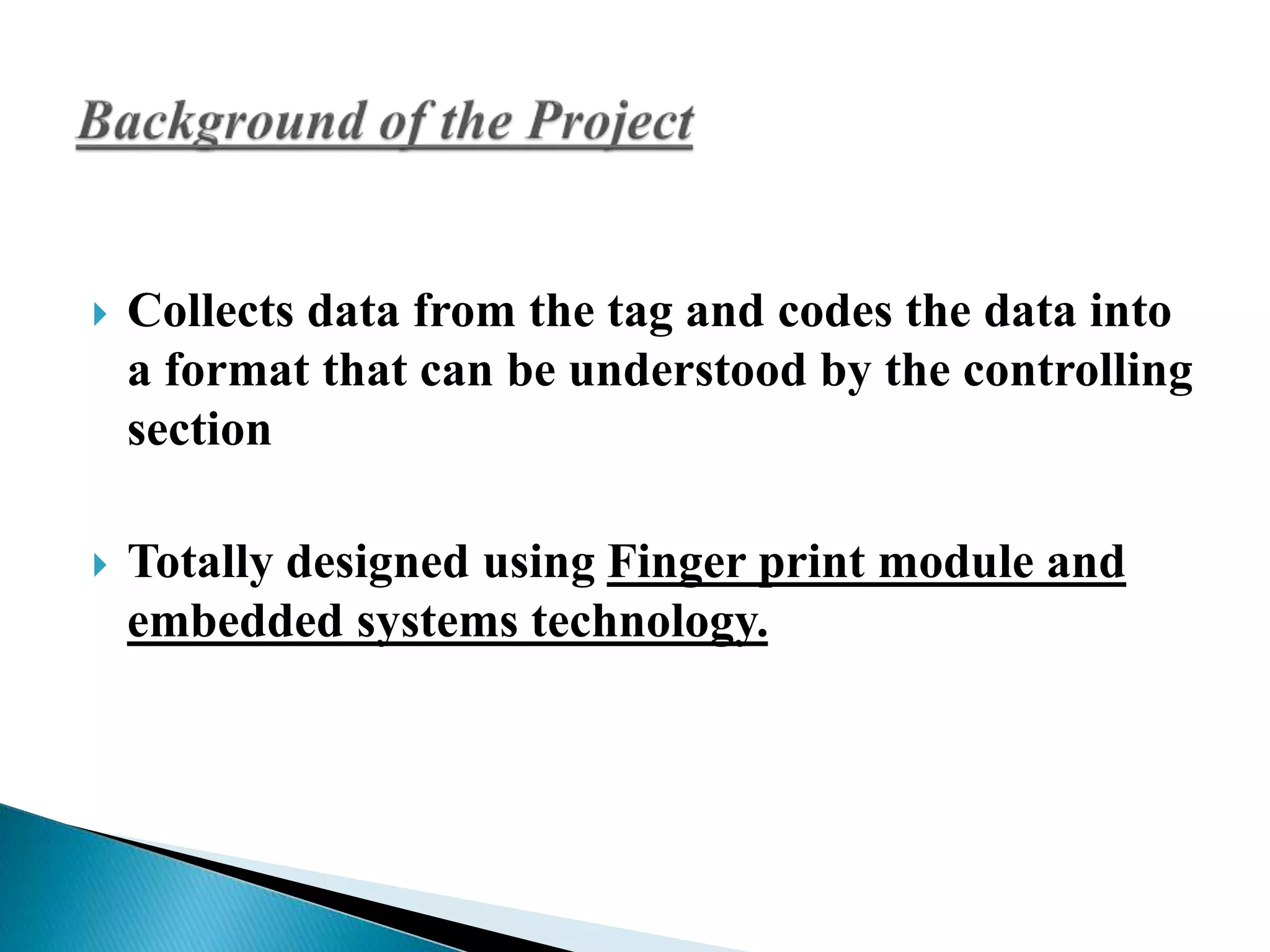 Background of the Project

Collects data from the tag and codes the data into a format that can be understood by the controlling section

Totally designed using Finger print module and embedded systems technology.